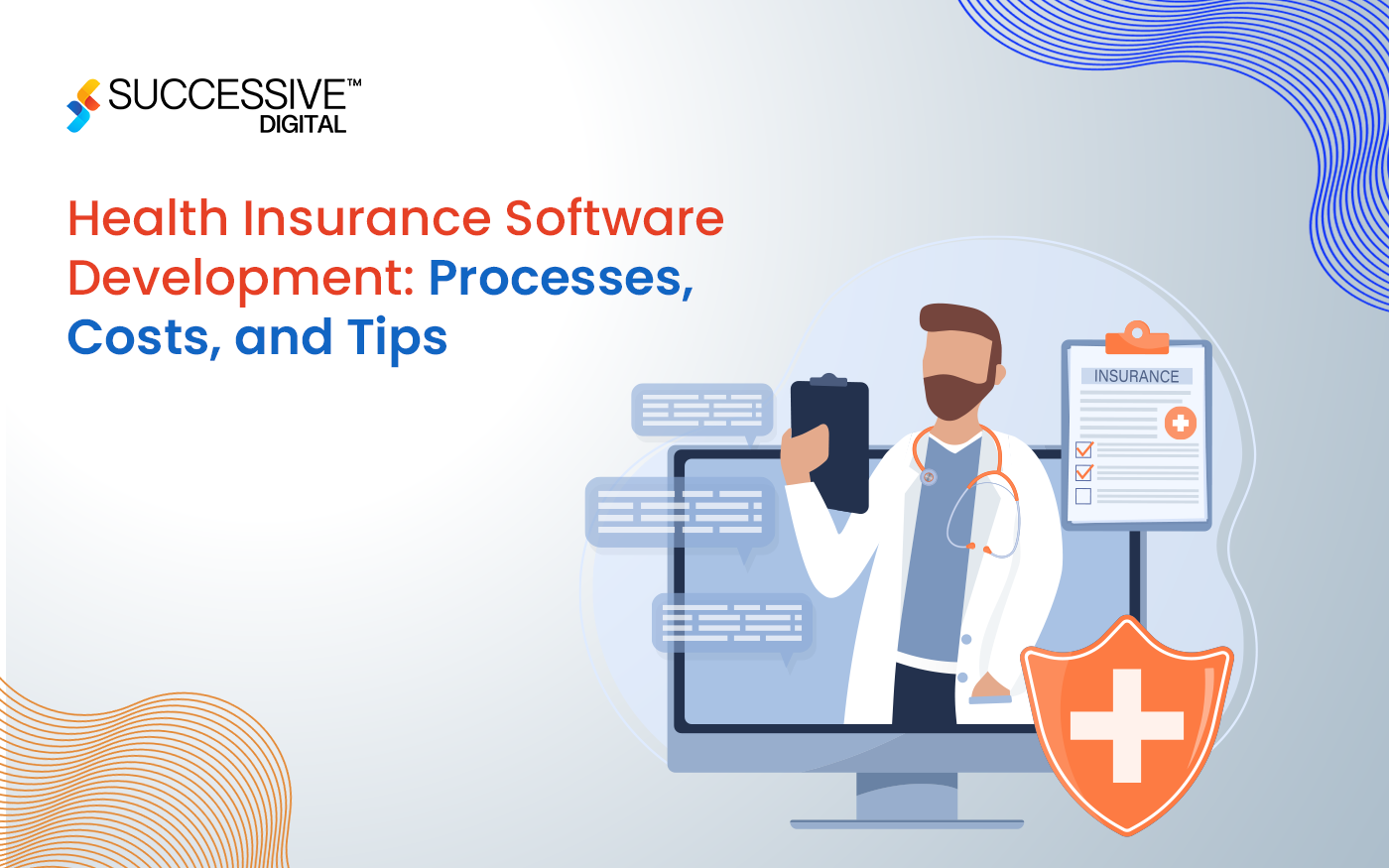 SUCCESSIVE™
DIGITAL

Health Insurance Software Development: Processes, Costs, and Tips

INSURANCE